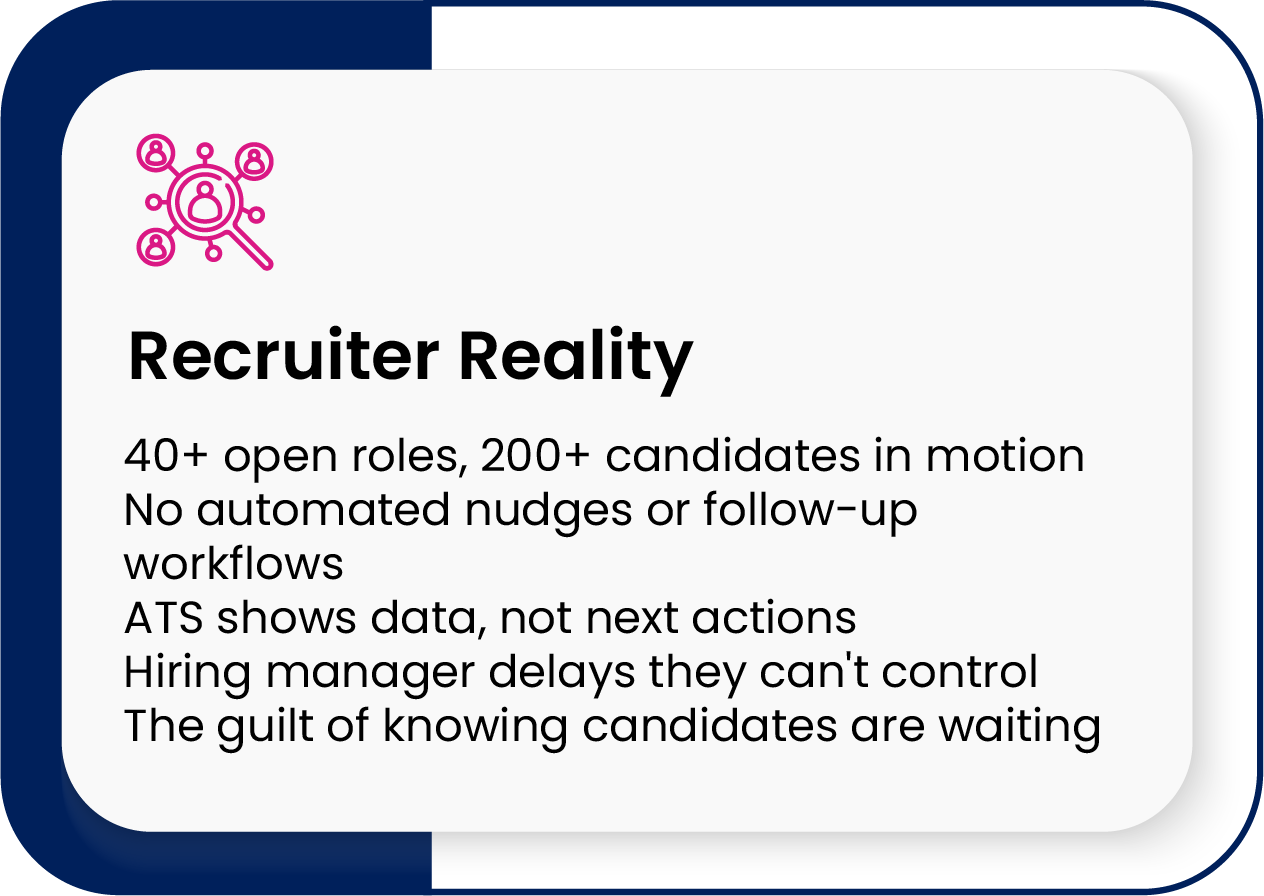 Recruiter Reality

40+ open roles, 200+ candidates in motion
No automated nudges or follow-up workflows
ATS shows data, not next actions
Hiring manager delays they can't control
The guilt of knowing candidates are waiting